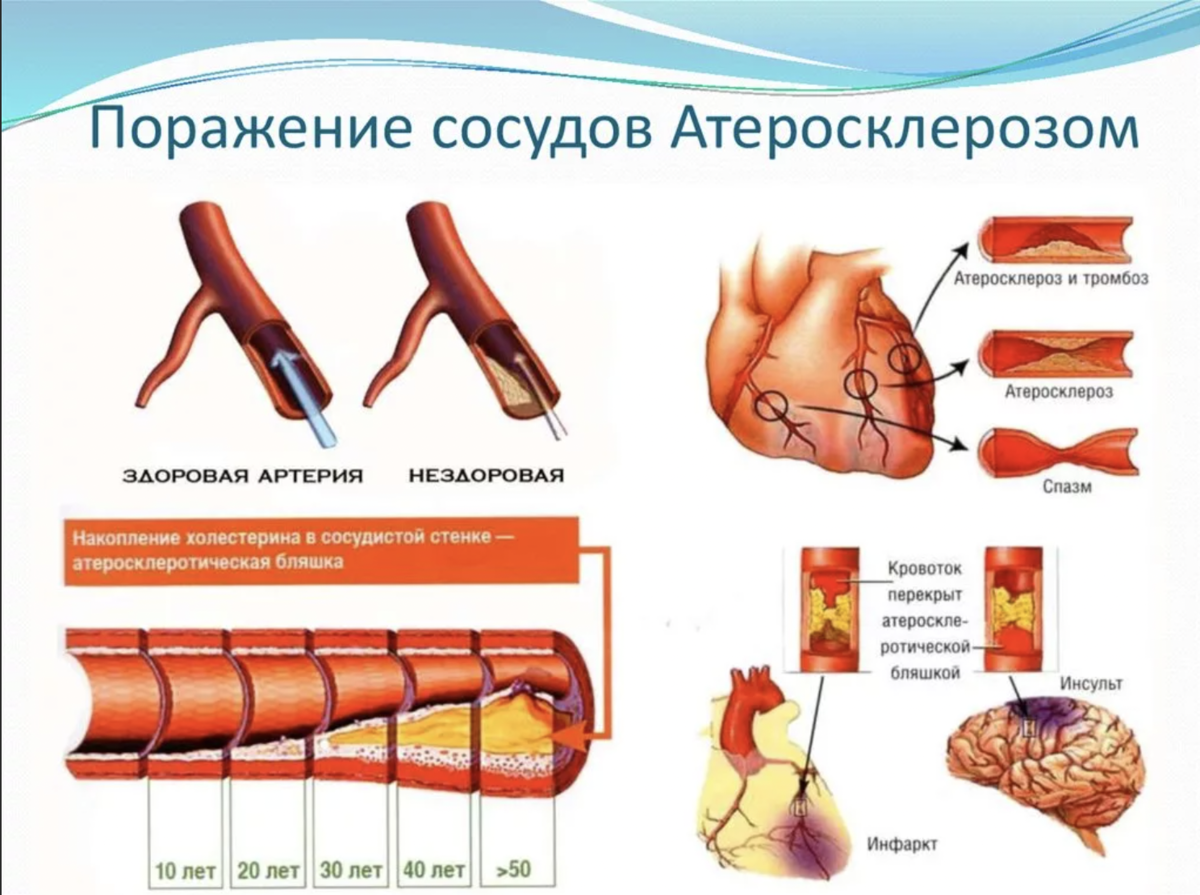 Поражение сосудов Атеросклерозом

ЗДОРОВАЯ АРТЕРИЯ

НЕЗДОРОВАЯ

Атеросклероз и тромбоз

Атеросклероз

Спазм

Накопление холестерина в сосудистой стенке — атеросклеротическая бляшка

10 лет

20 лет

30 лет

40 лет

>50

Кровоток перекрыт атеросклеротической бляшкой

Инсульт

Инфаркт